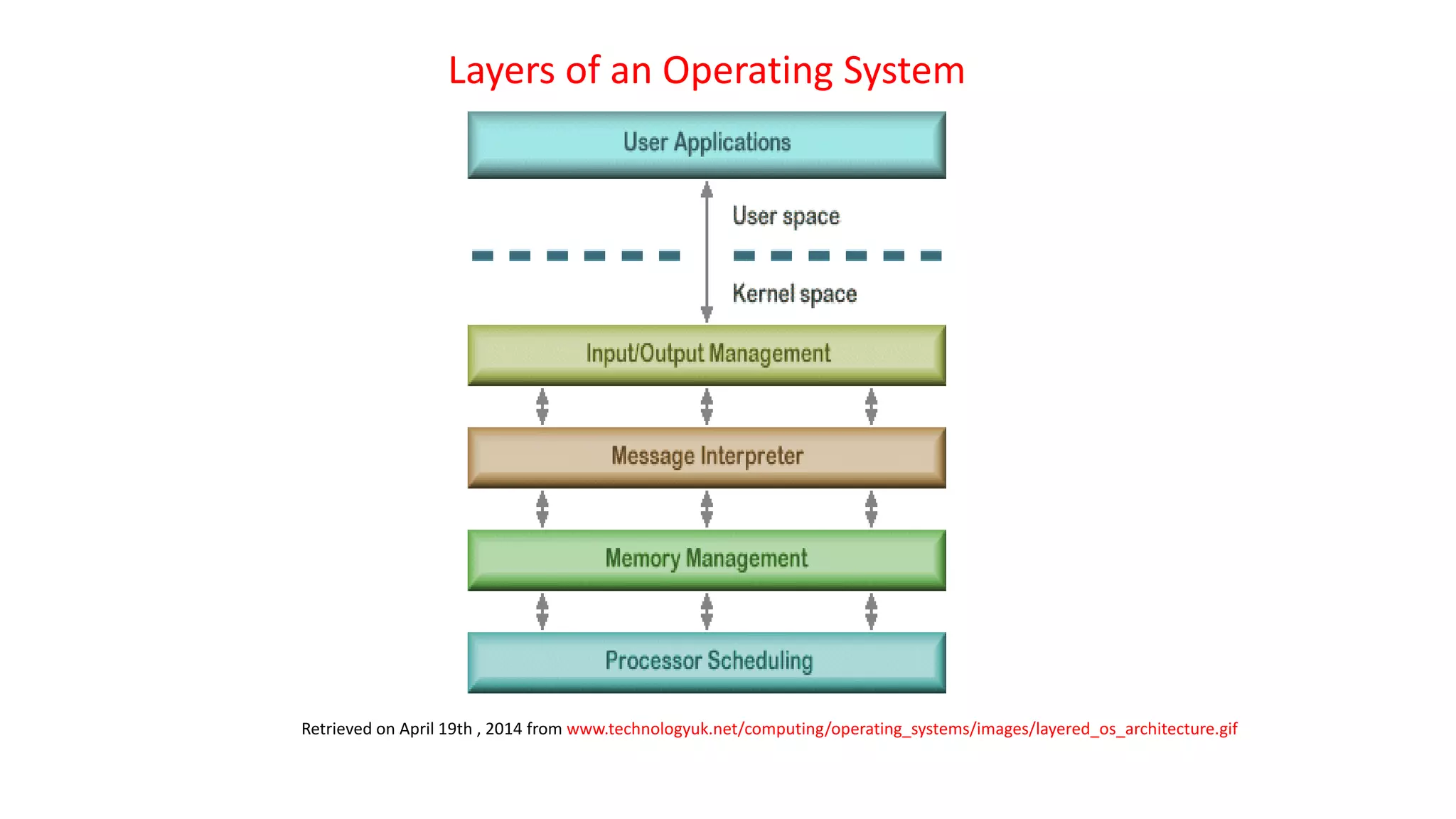 Layers of an Operating System

User Applications

User space

Kernel space

Input/Output Management

Message Interpreter

Memory Management

Processor Scheduling

Retrieved on April 19th , 2014 from www.technologyuk.net/computing/operating_systems/images/layered_os_architecture.gif